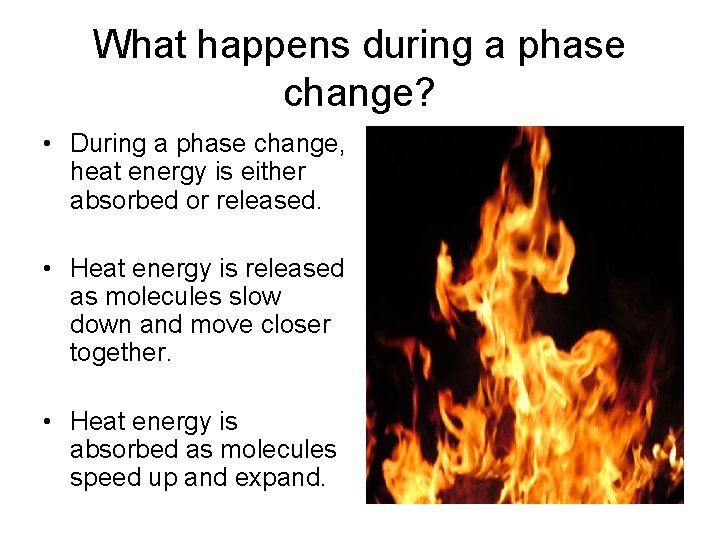 What happens during a phase change?

• During a phase change, heat energy is either absorbed or released.

• Heat energy is released as molecules slow down and move closer together.

• Heat energy is absorbed as molecules speed up and expand.